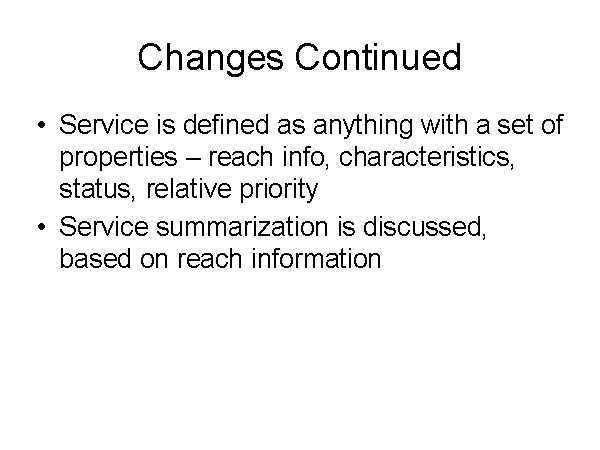 Changes Continued

• Service is defined as anything with a set of properties – reach info, characteristics, status, relative priority
• Service summarization is discussed, based on reach information